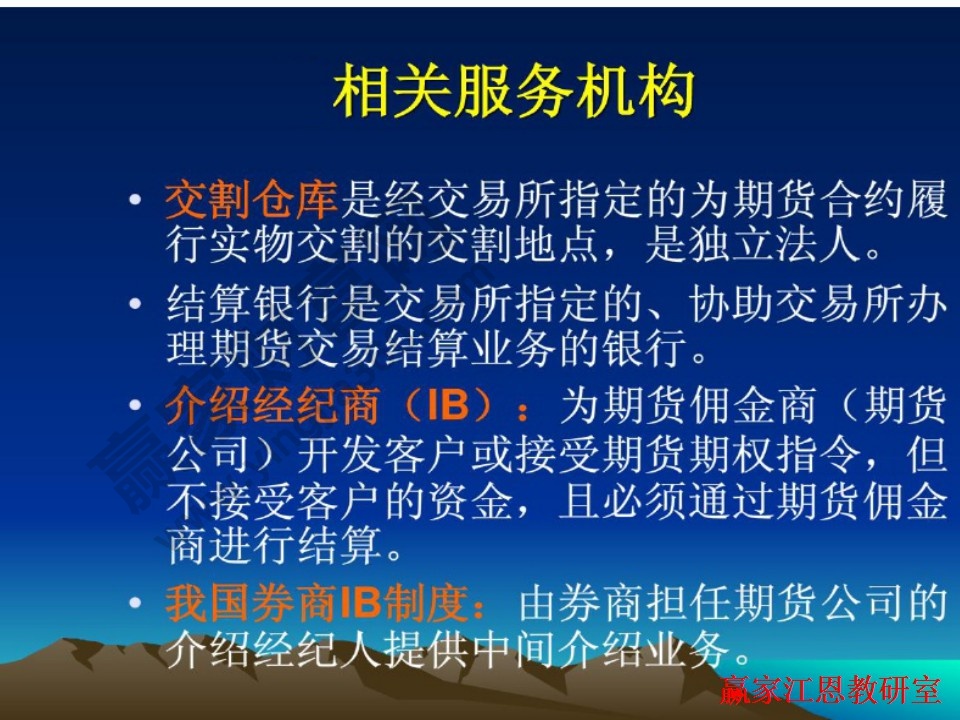 相关服务机构

• 交割仓库是经交易所指定的为期货合约履行实物交割的交割地点，是独立法人。

• 结算银行是交易所指定的、协助交易所办理期货交易结算业务的银行。

• 介绍经纪商（IB）：为期货佣金商（期货公司）开发客户或接受期货期权指令，但不接受客户的资金，且必须通过期货佣金商进行结算。

• 我国券商IB制度：由券商担任期货公司的介绍经纪人提供中间介绍业务。

赢家江恩教研室